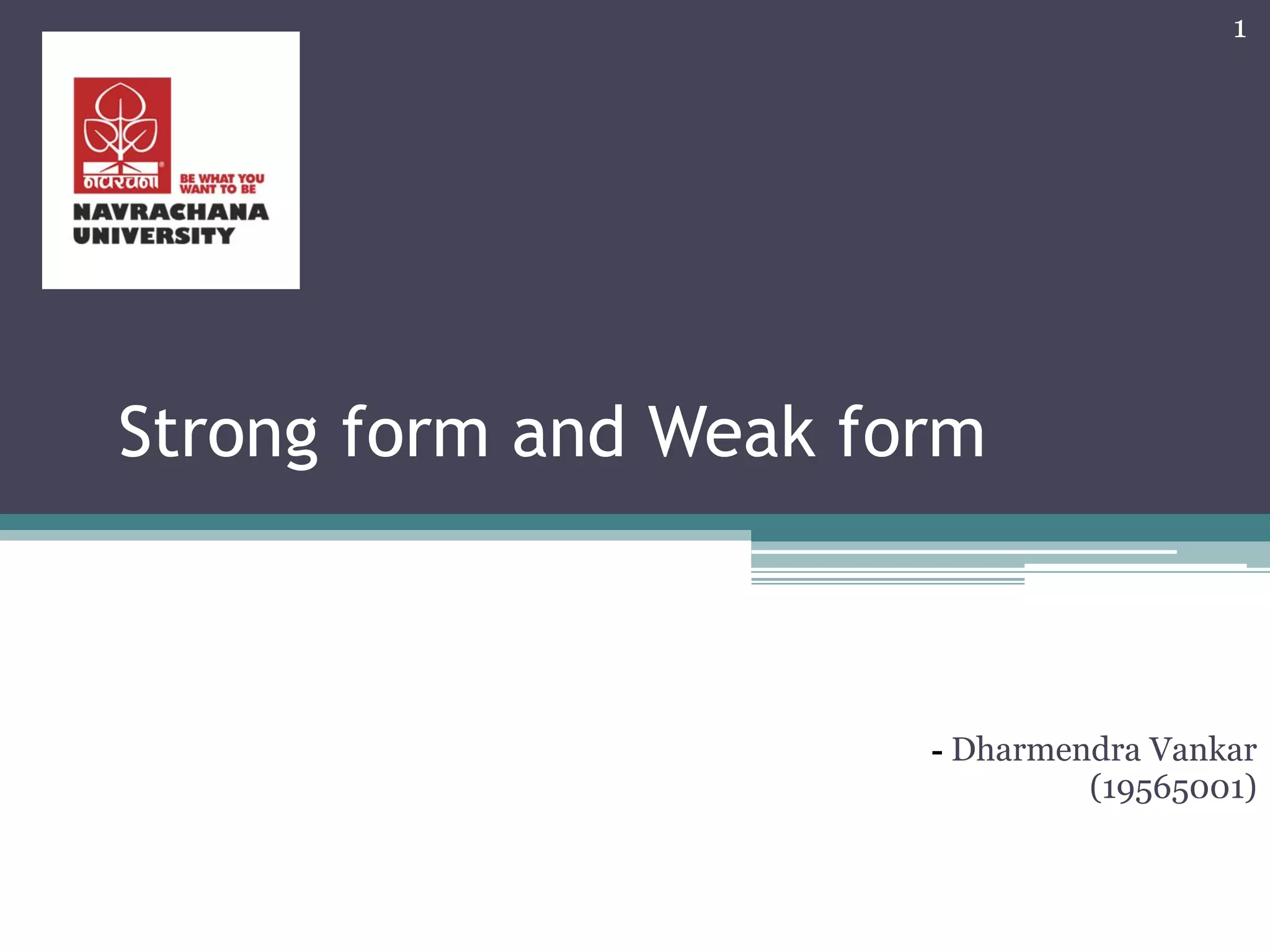 1

नवरचना

BE WHAT YOU WANT TO BE

NAVRACHANA UNIVERSITY

Strong form and Weak form

- Dharmendra Vankar (19565001)